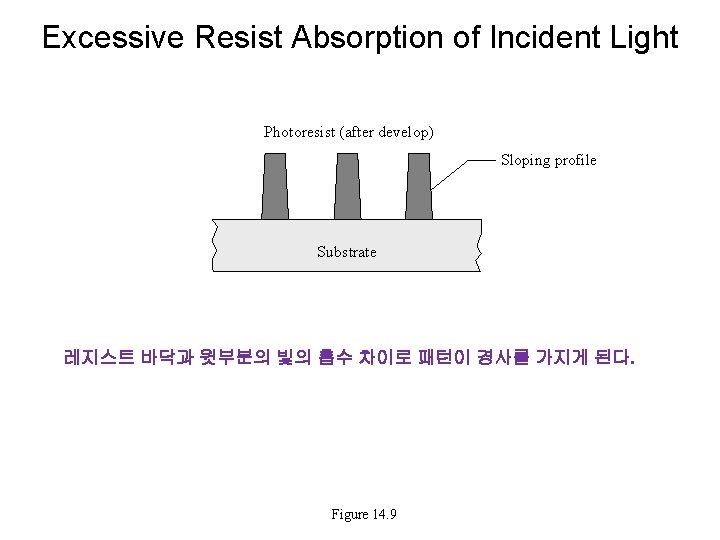 Excessive Resist Absorption of Incident Light

Photoresist (after develop)

Sloping profile

Substrate

레지스트 바닥과 윗부분의 빛의 흡수 차이로 패턴이 경사를 가지게 된다.

Figure 14.9